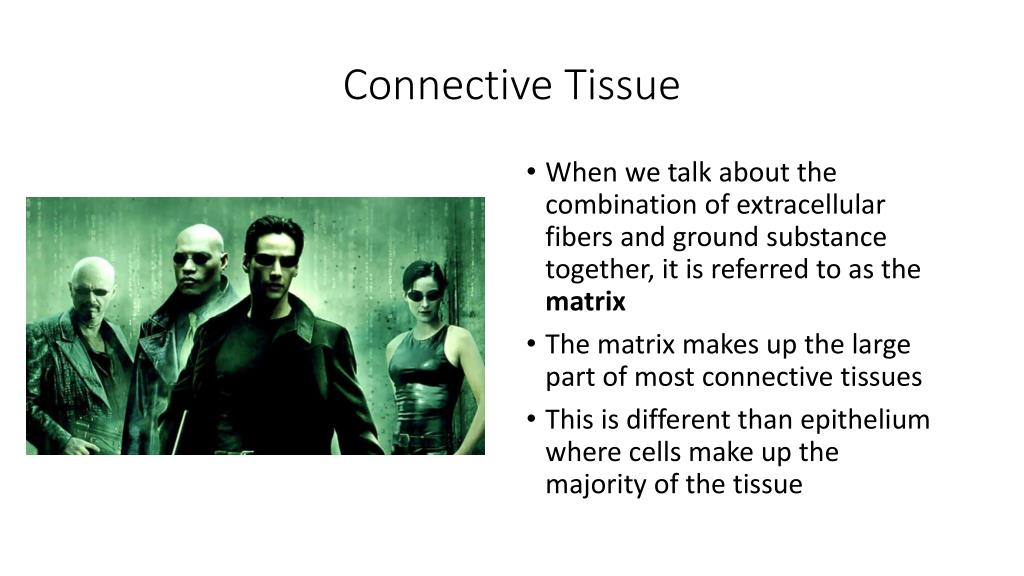 Connective Tissue

• When we talk about the combination of extracellular fibers and ground substance together, it is referred to as the **matrix**

• The matrix makes up the large part of most connective tissues

• This is different than epithelium where cells make up the majority of the tissue